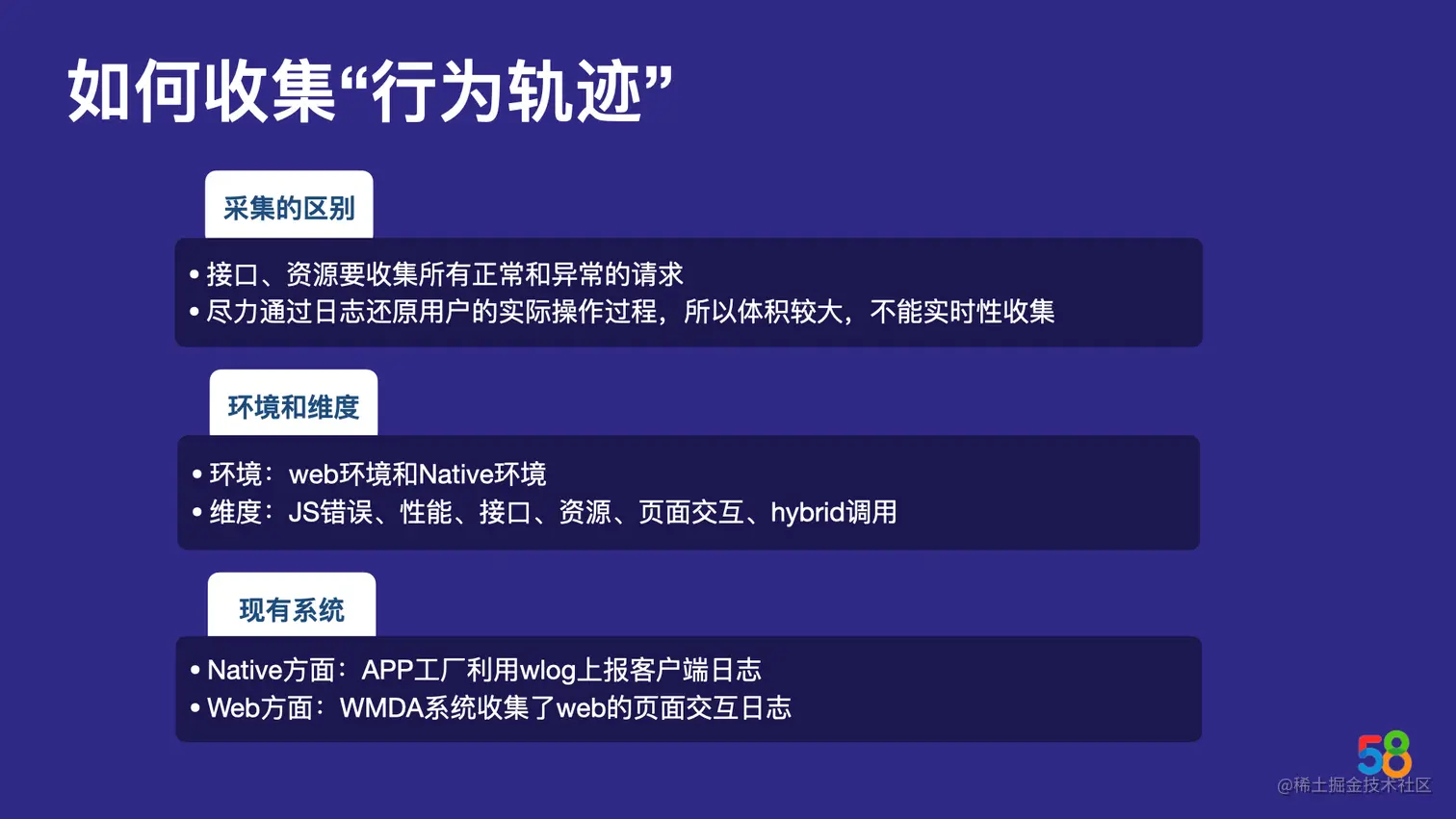 如何收集“行为轨迹”

采集的区别

• 接口、资源要收集所有正常和异常的请求
• 尽力通过日志还原用户的实际操作过程，所以体积较大，不能实时性收集

环境和维度

• 环境：web环境和Native环境
• 维度：JS错误、性能、接口、资源、页面交互、hybrid调用

现有系统

• Native方面：APP工厂利用wlog上报客户端日志
• Web方面：WMDA系统收集了web的页面交互日志

58

@稀土掘金技术社区